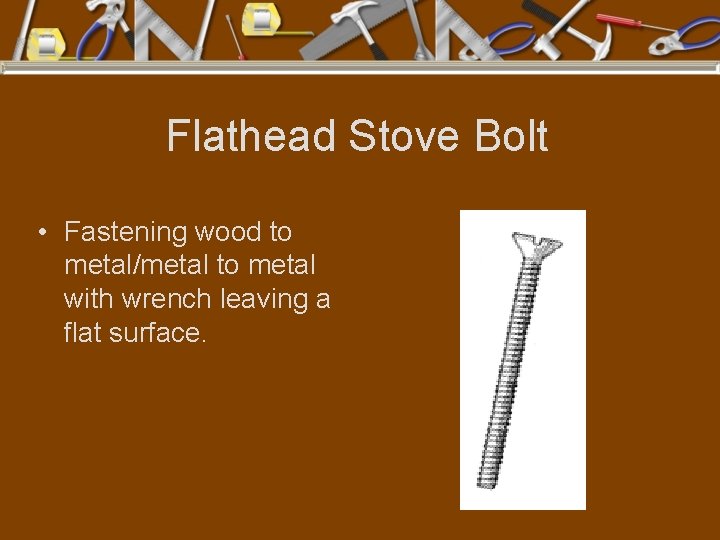 Flathead Stove Bolt

• Fastening wood to metal/metal to metal with wrench leaving a flat surface.